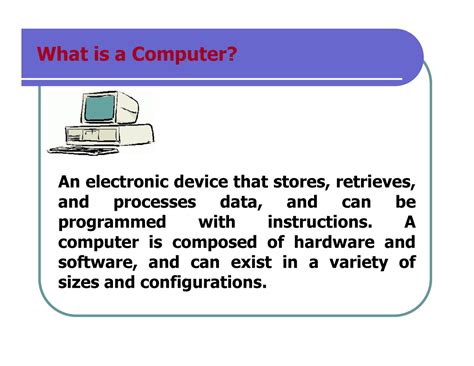 What is a Computer?

An electronic device that stores, retrieves, and processes data, and can be programmed with instructions. A computer is composed of hardware and software, and can exist in a variety of sizes and configurations.